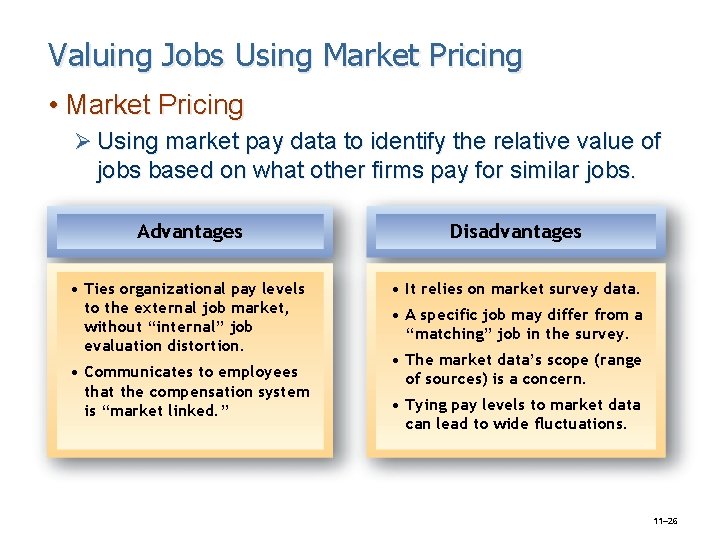 Valuing Jobs Using Market Pricing

• Market Pricing

➢ Using market pay data to identify the relative value of jobs based on what other firms pay for similar jobs.

Advantages

• Ties organizational pay levels to the external job market, without "internal" job evaluation distortion.

• Communicates to employees that the compensation system is "market linked."

Disadvantages

• It relies on market survey data.

• A specific job may differ from a "matching" job in the survey.

• The market data's scope (range of sources) is a concern.

• Tying pay levels to market data can lead to wide fluctuations.

11–26